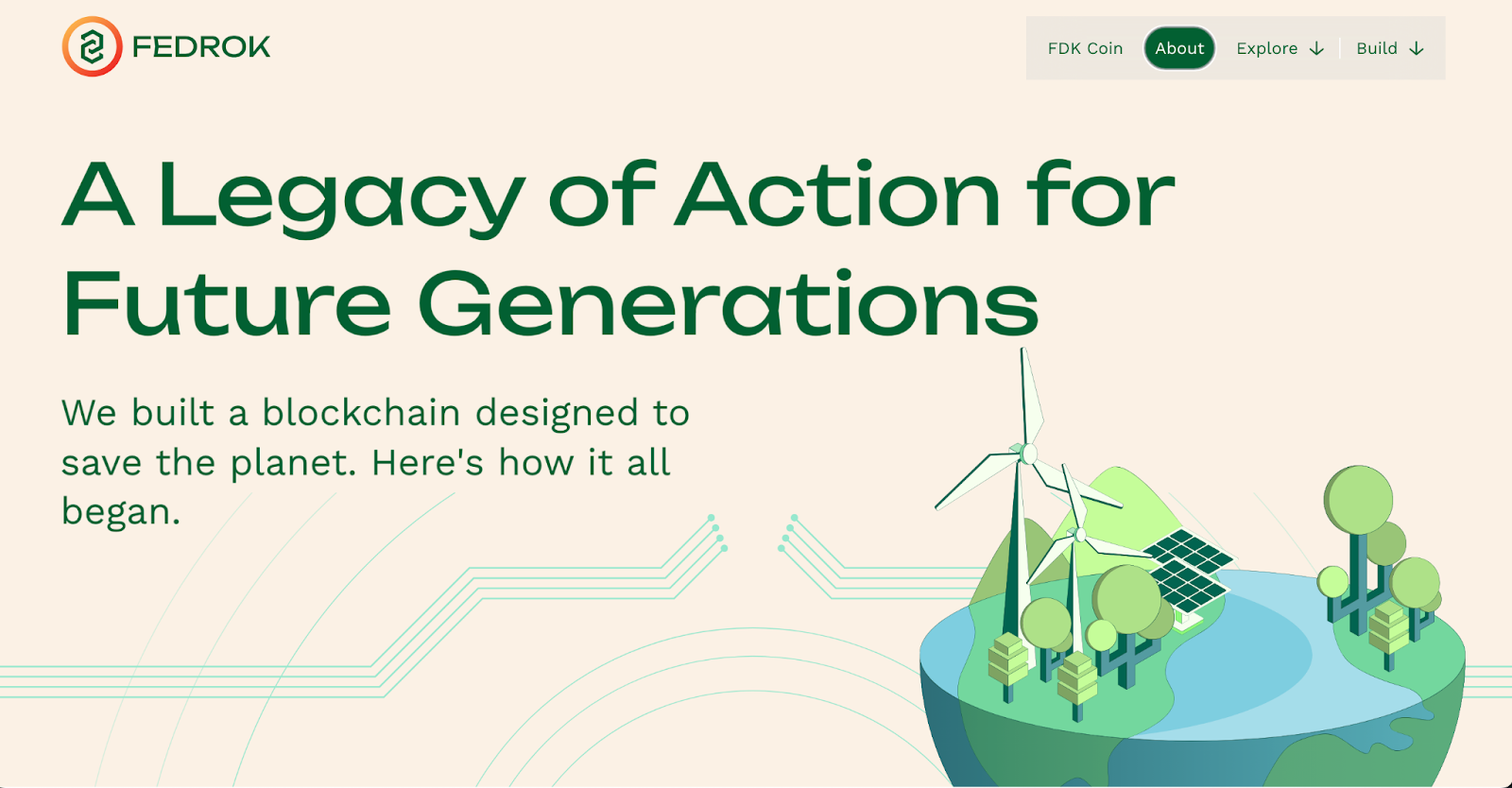 FEDROK

FDK Coin About Explore Build

A Legacy of Action for Future Generations

We built a blockchain designed to save the planet. Here's how it all began.